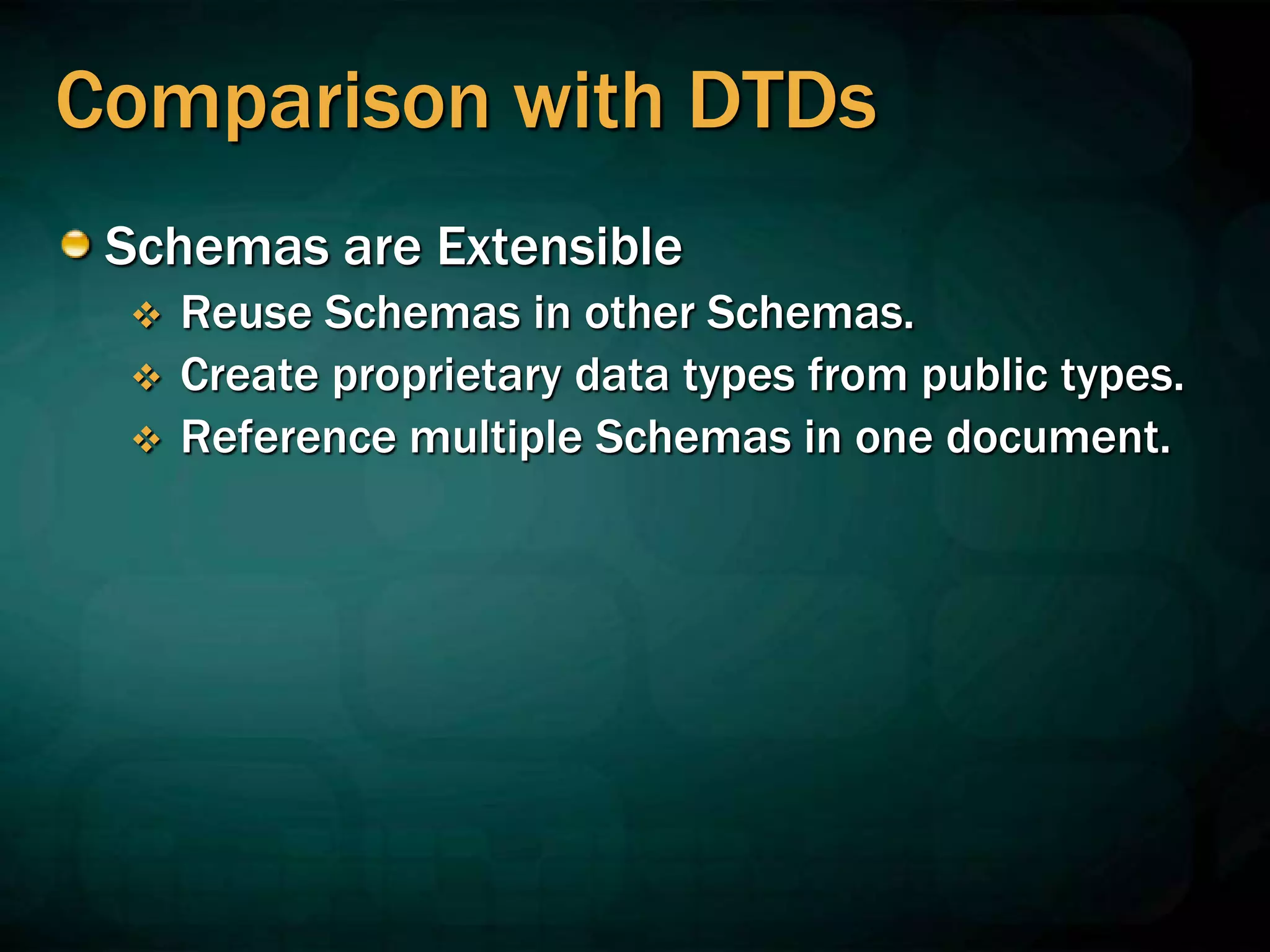 Comparison with DTDs

Schemas are Extensible

Reuse Schemas in other Schemas.

Create proprietary data types from public types.

Reference multiple Schemas in one document.